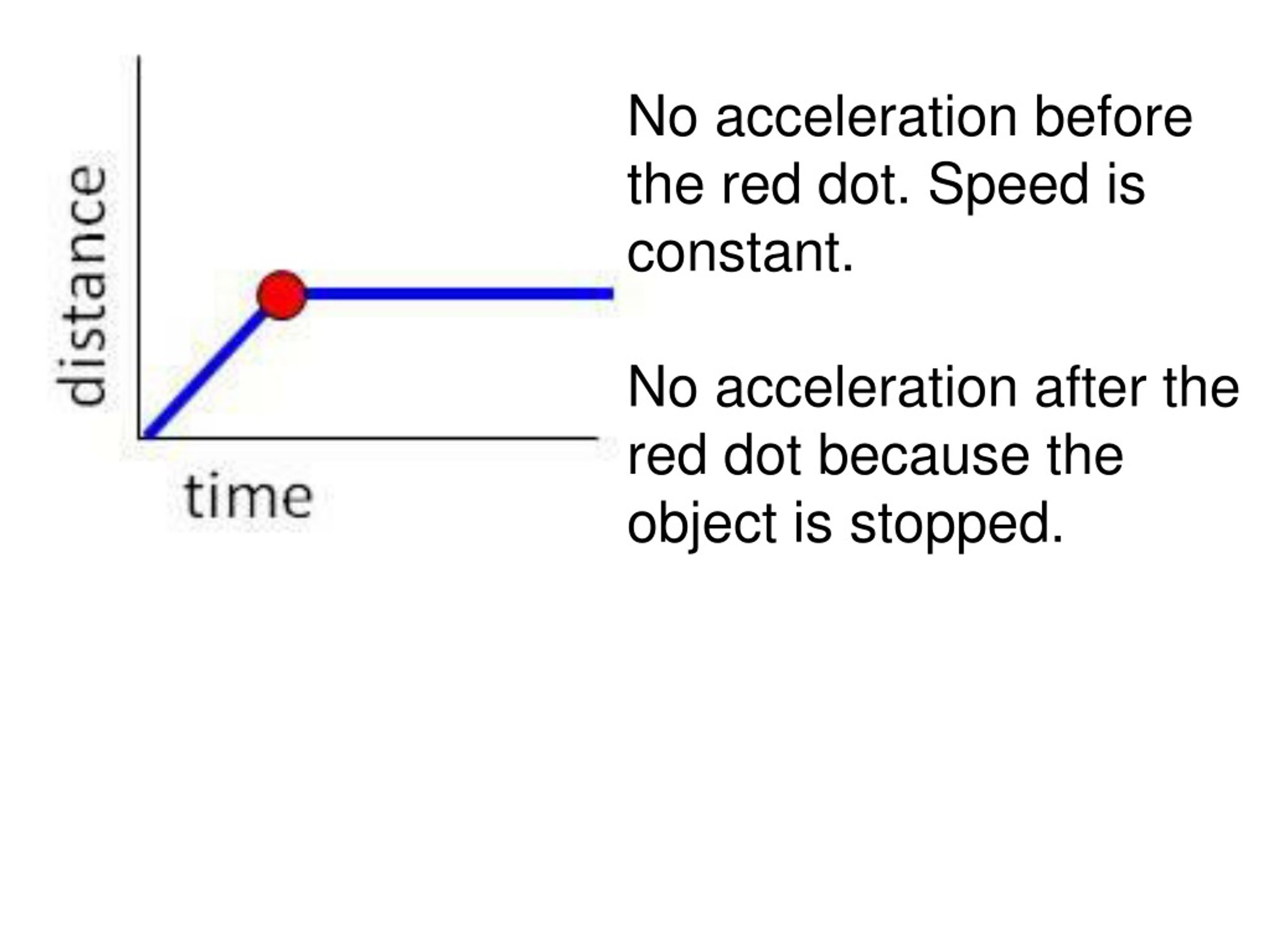 distance

time

No acceleration before the red dot. Speed is constant.

No acceleration after the red dot because the object is stopped.